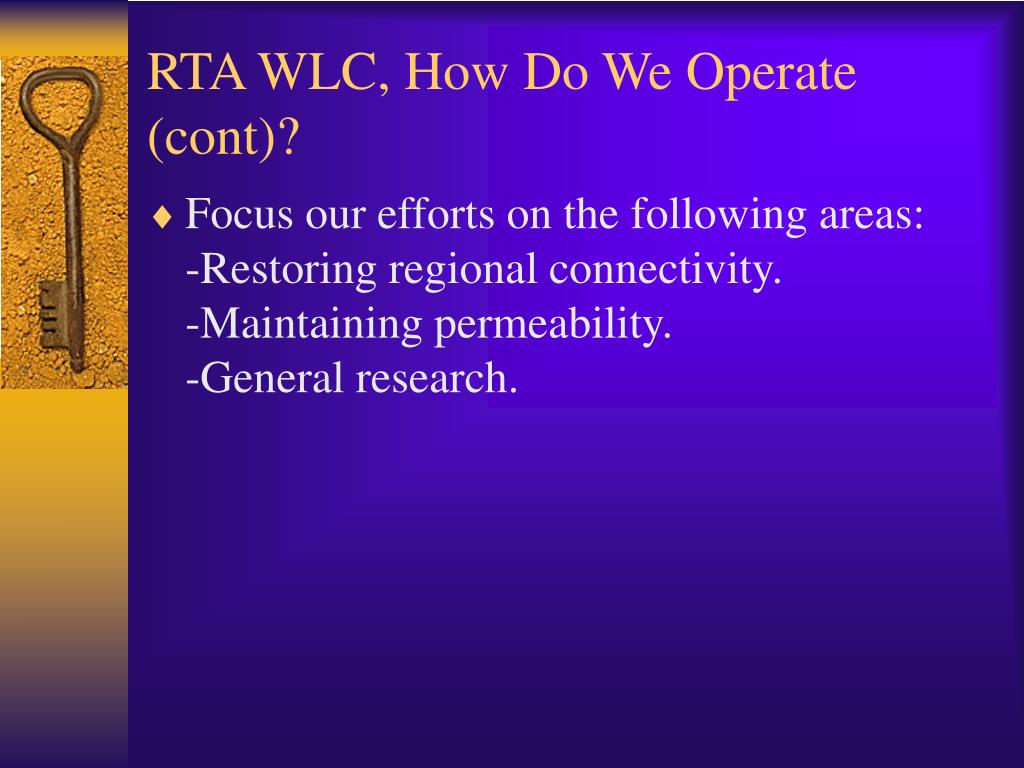 RTA WLC, How Do We Operate (cont)?

♦ Focus our efforts on the following areas:
-Restoring regional connectivity.
-Maintaining permeability.
-General research.